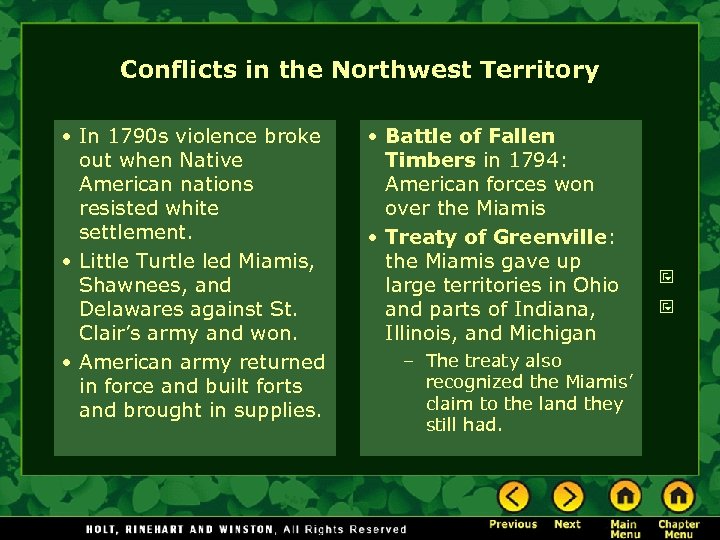 Conflicts in the Northwest Territory

• In 1790s violence broke out when Native American nations resisted white settlement.
• Little Turtle led Miamis, Shawnees, and Delawares against St. Clair's army and won.
• American army returned in force and built forts and brought in supplies.

• Battle of Fallen Timbers in 1794: American forces won over the Miamis
• Treaty of Greenville: the Miamis gave up large territories in Ohio and parts of Indiana, Illinois, and Michigan
– The treaty also recognized the Miamis' claim to the land they still had.

HOLT, RINEHART AND WINSTON, All Rights Reserved

Previous Next Main Menu Chapter Menu